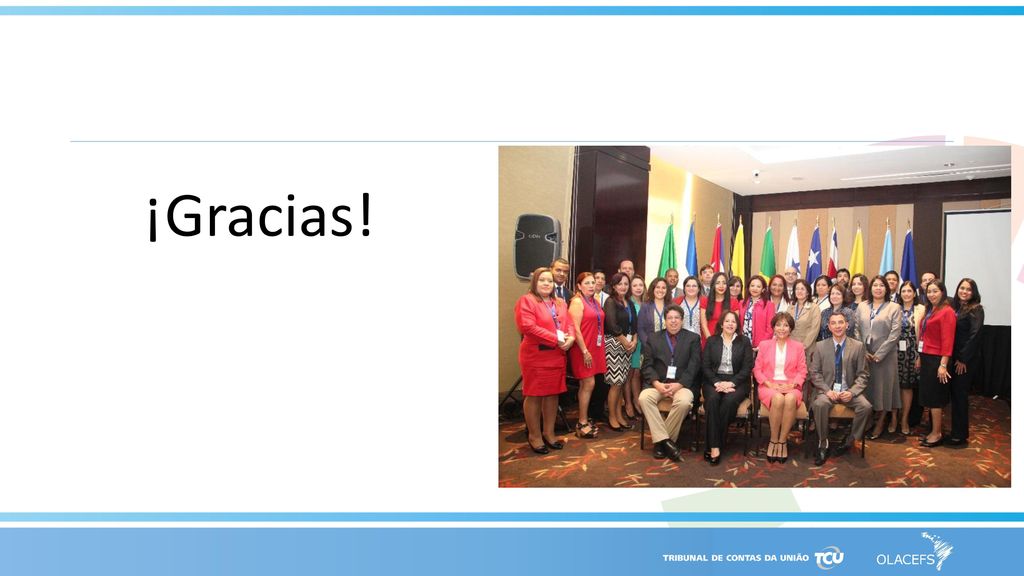 ¡Gracias!

TRIBUNAL DE CONTAS DA UNIÃO TCU

OLACEFS